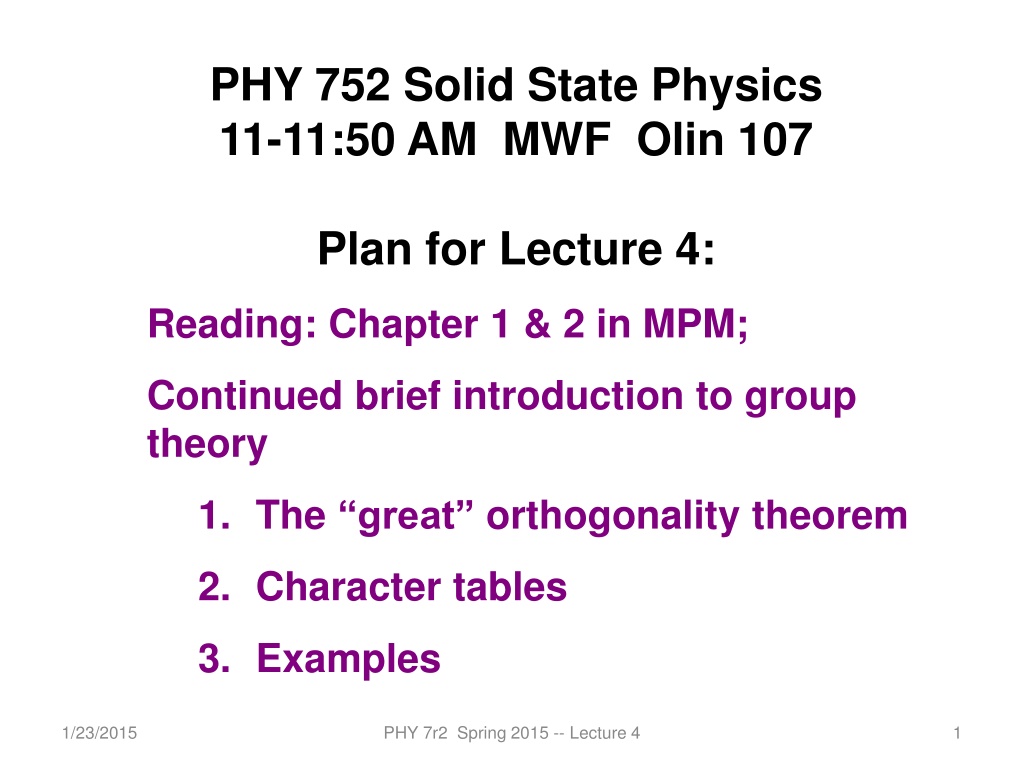 PHY 752 Solid State Physics
11-11:50 AM MWF Olin 107

Plan for Lecture 4:

Reading: Chapter 1 & 2 in MPM;

Continued brief introduction to group theory

1. The “great” orthogonality theorem
2. Character tables
3. Examples

1/23/2015 PHY 7r2 Spring 2015 -- Lecture 4 1